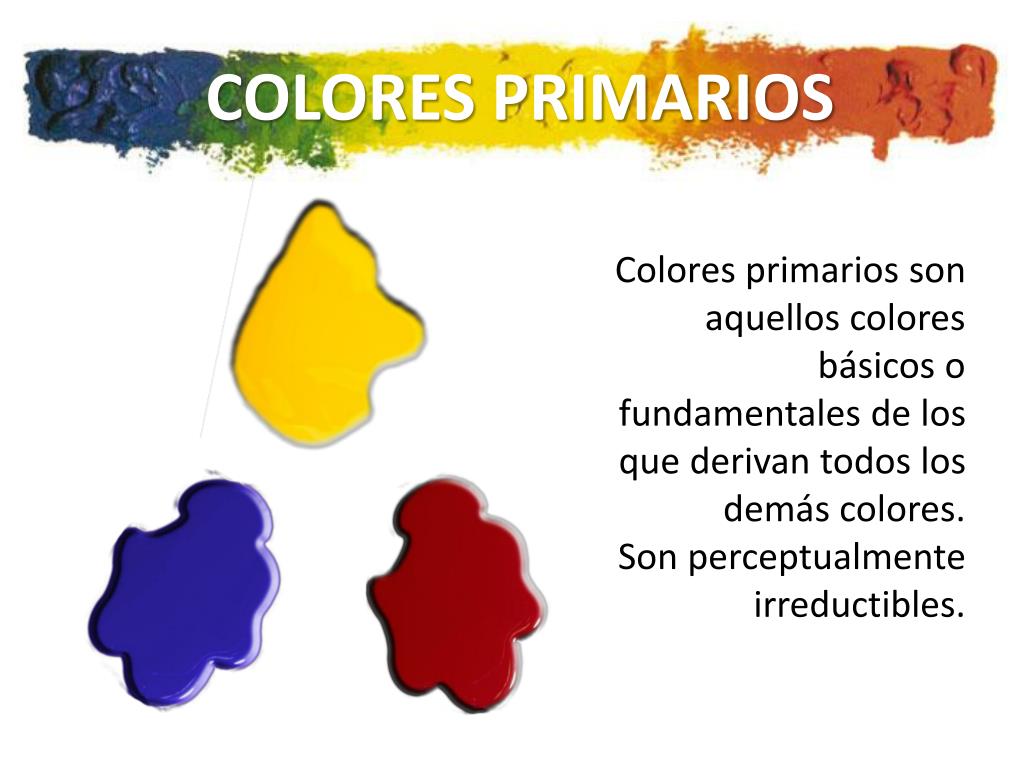 COLORES PRIMARIOS

Colores primarios son aquellos colores básicos o fundamentales de los que derivan todos los demás colores. Son perceptualmente irreductibles.